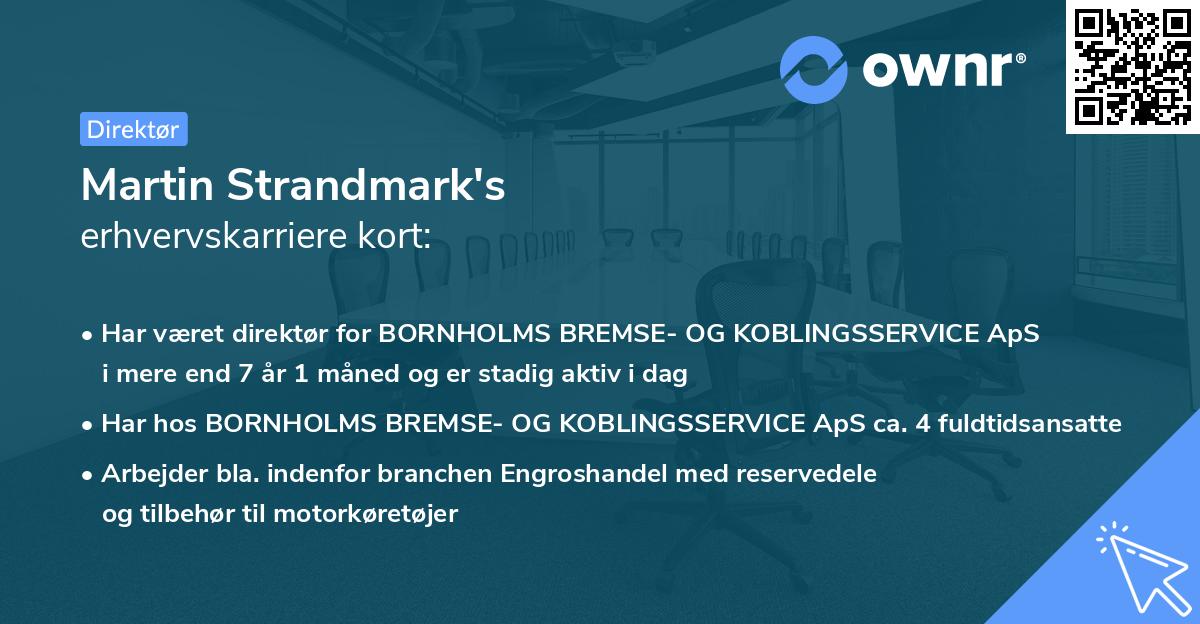 ownr®

Direktør

Martin Strandmark's
erhvervskarriere kort:

• Har været direktør for BORNHOLMS BREMSE- OG KOBLINGSSERVICE ApS i mere end 7 år 1 måned og er stadig aktiv i dag

• Har hos BORNHOLMS BREMSE- OG KOBLINGSSERVICE ApS ca. 4 fuldtidsansatte

• Arbejder bla. indenfor branchen Engroshandel med reservedele og tilbehør til motorkøretøjer